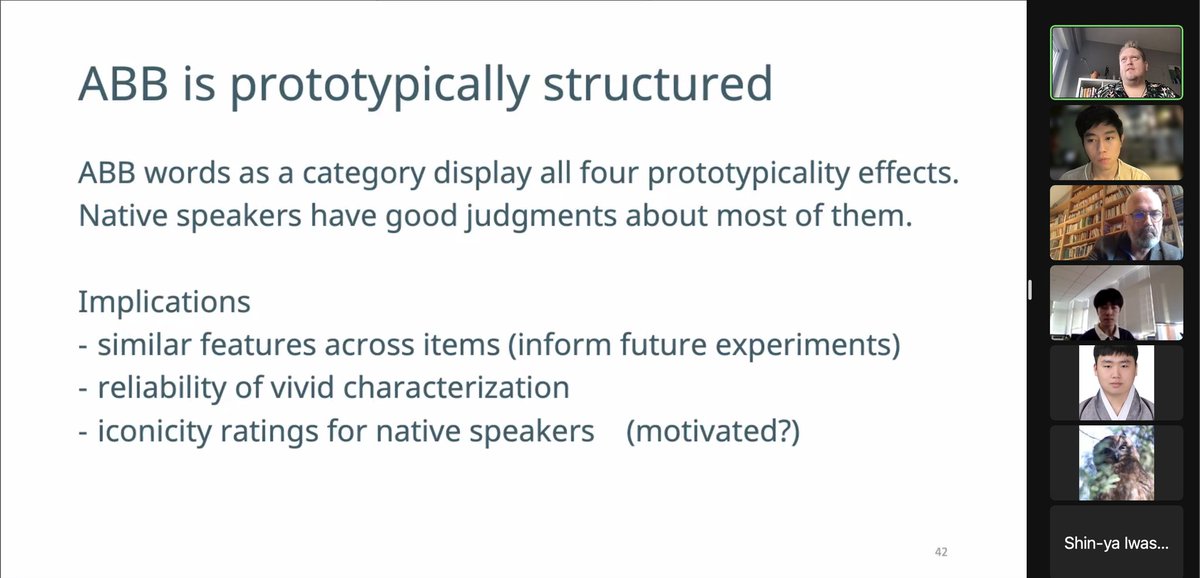 ABB is prototypically structured

ABB words as a category display all four prototypicality effects. Native speakers have good judgments about most of them.

Implications
- similar features across items (inform future experiments)
- reliability of vivid characterization
- iconicity ratings for native speakers (motivated?)

42

Shin-ya Iwas...